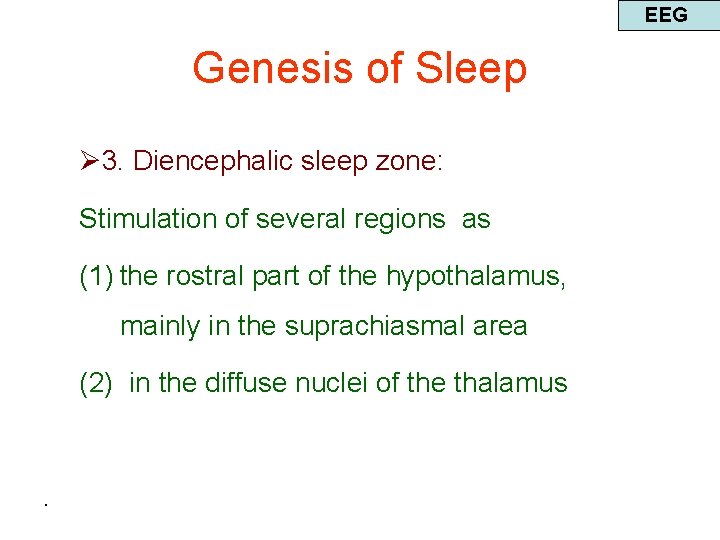 EEG

Genesis of Sleep

➢3. Diencephalic sleep zone:

Stimulation of several regions as

(1) the rostral part of the hypothalamus, mainly in the suprachiasmal area

(2) in the diffuse nuclei of the thalamus

.